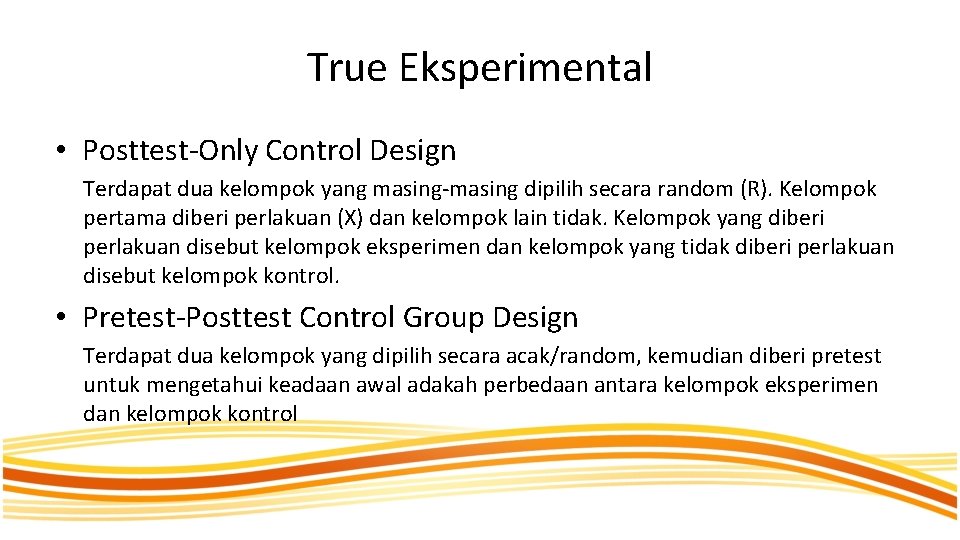 True Eksperimental

• Posttest-Only Control Design

Terdapat dua kelompok yang masing-masing dipilih secara random (R). Kelompok pertama diberi perlakuan (X) dan kelompok lain tidak. Kelompok yang diberi perlakuan disebut kelompok eksperimen dan kelompok yang tidak diberi perlakuan disebut kelompok kontrol.

• Pretest-Posttest Control Group Design

Terdapat dua kelompok yang dipilih secara acak/random, kemudian diberi pretest untuk mengetahui keadaan awal adakah perbedaan antara kelompok eksperimen dan kelompok kontrol